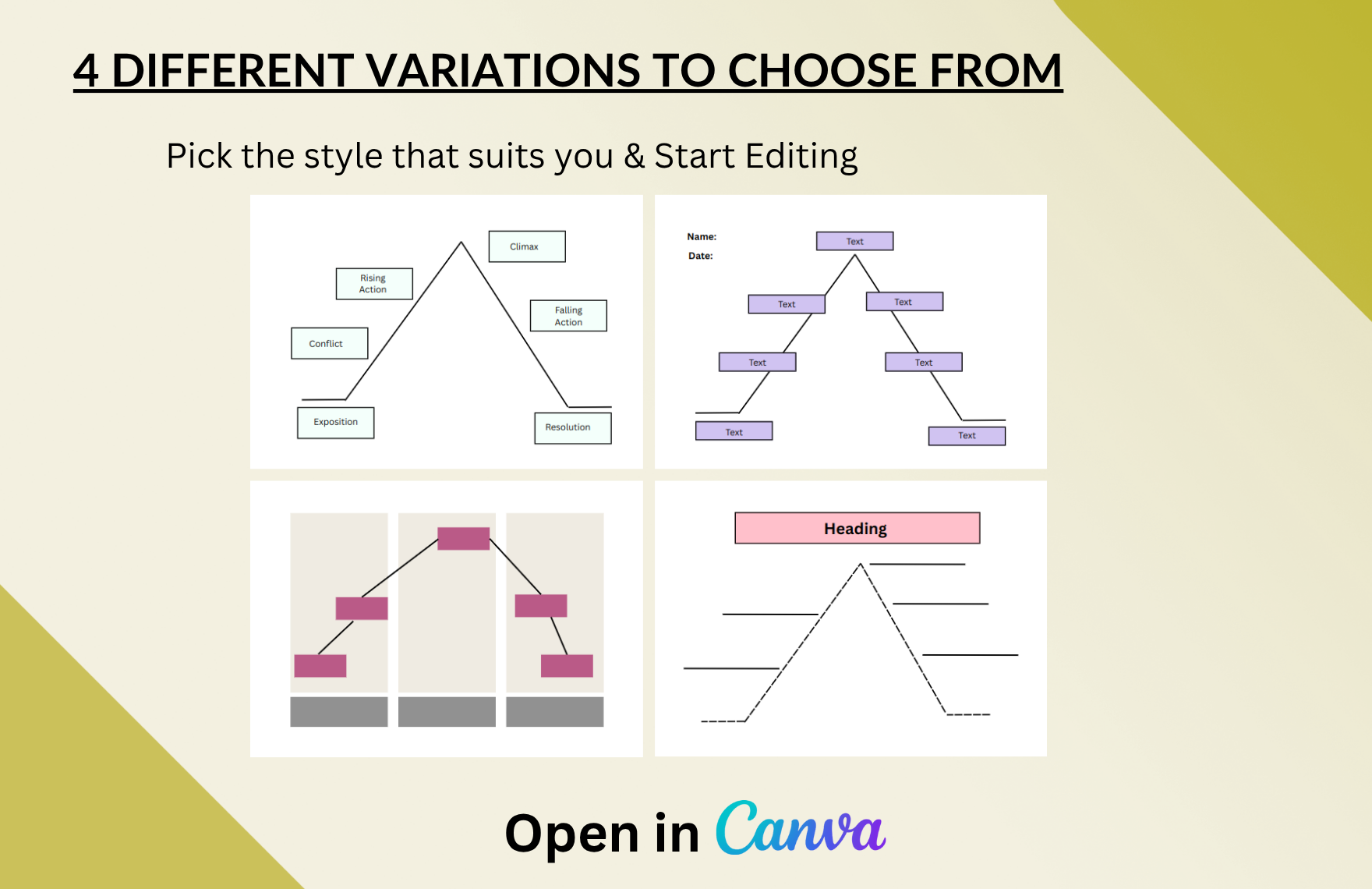 4 DIFFERENT VARIATIONS TO CHOOSE FROM

Pick the style that suits you & Start Editing

Climax

Rising Action

Falling Action

Conflict

Exposition

Resolution

Name:

Date:

Text

Text

Text

Text

Text

Text

Text

Heading

Open in Canva